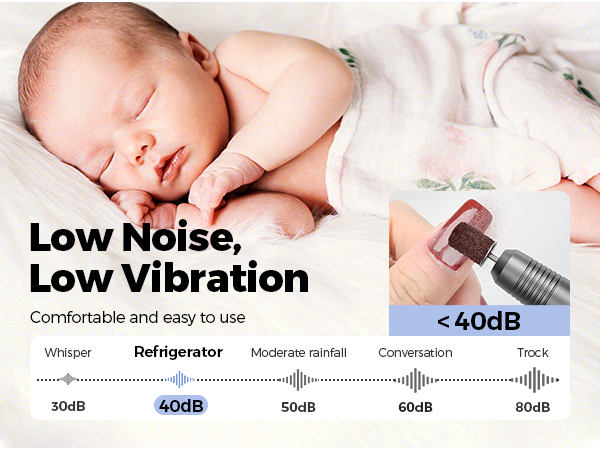 Low Noise,
Low Vibration

Comfortable and easy to use

<40dB

Whisper
30dB

Refrigerator
40dB

Moderate rainfall
50dB

Conversation
60dB

Trock
80dB